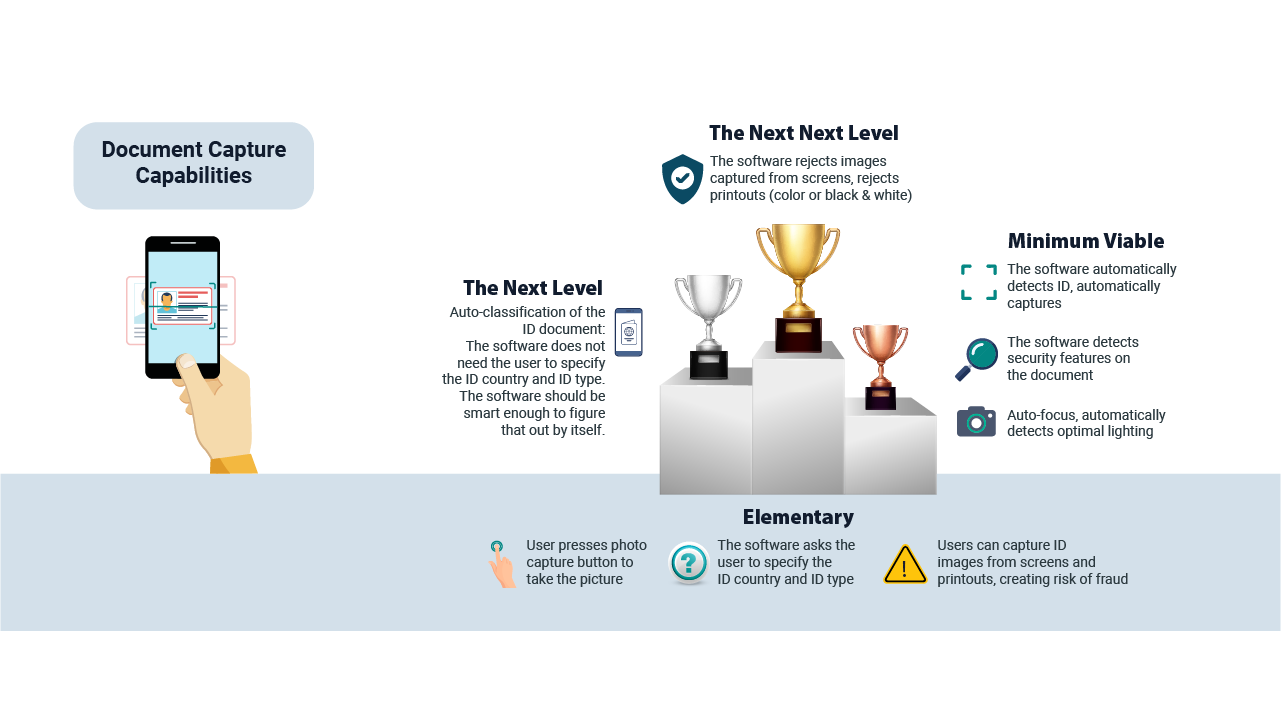 Document Capture Capabilities

The Next Next Level
The software rejects images captured from screens, rejects printouts (color or black & white)

The Next Level
Auto-classification of the ID document: The software does not need the user to specify the ID country and ID type. The software should be smart enough to figure that out by itself.

Minimum Viable
The software automatically detects ID, automatically captures

The software detects security features on the document

Auto-focus, automatically detects optimal lighting

Elementary
User presses photo capture button to take the picture

The software asks the user to specify the ID country and ID type

Users can capture ID images from screens and printouts, creating risk of fraud